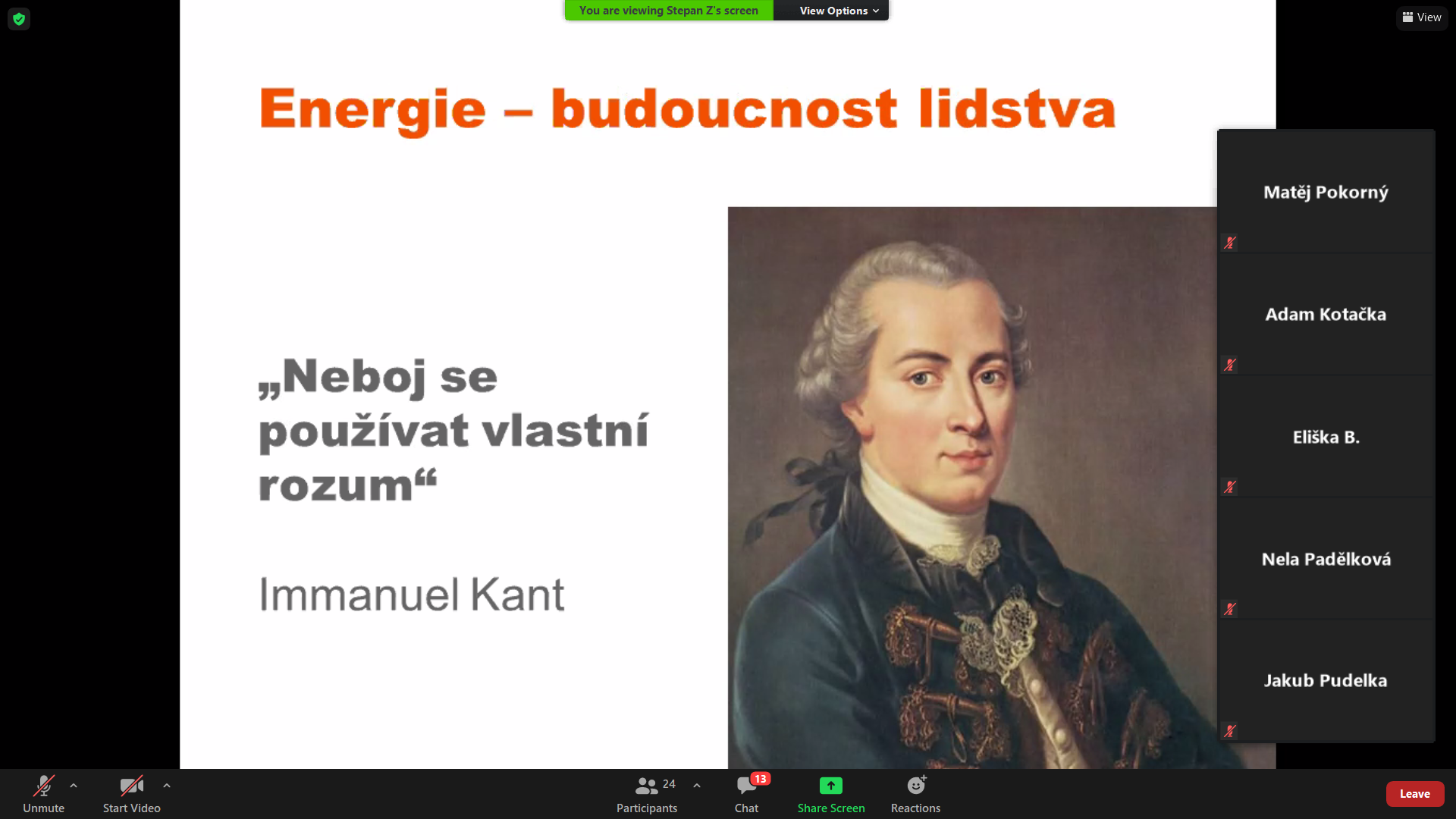 You are viewing Stepan Z's screen
View Options

View

Energie – budoucnost lidstva

„Neboj se používat vlastní rozum“

Immanuel Kant

Matěj Pokorný

Adam Kotačka

Eliška B.

Nela Padělková

Jakub Pudelka

Unmute
Start Video
24
Participants
13
Chat
Share Screen
Reactions
Leave